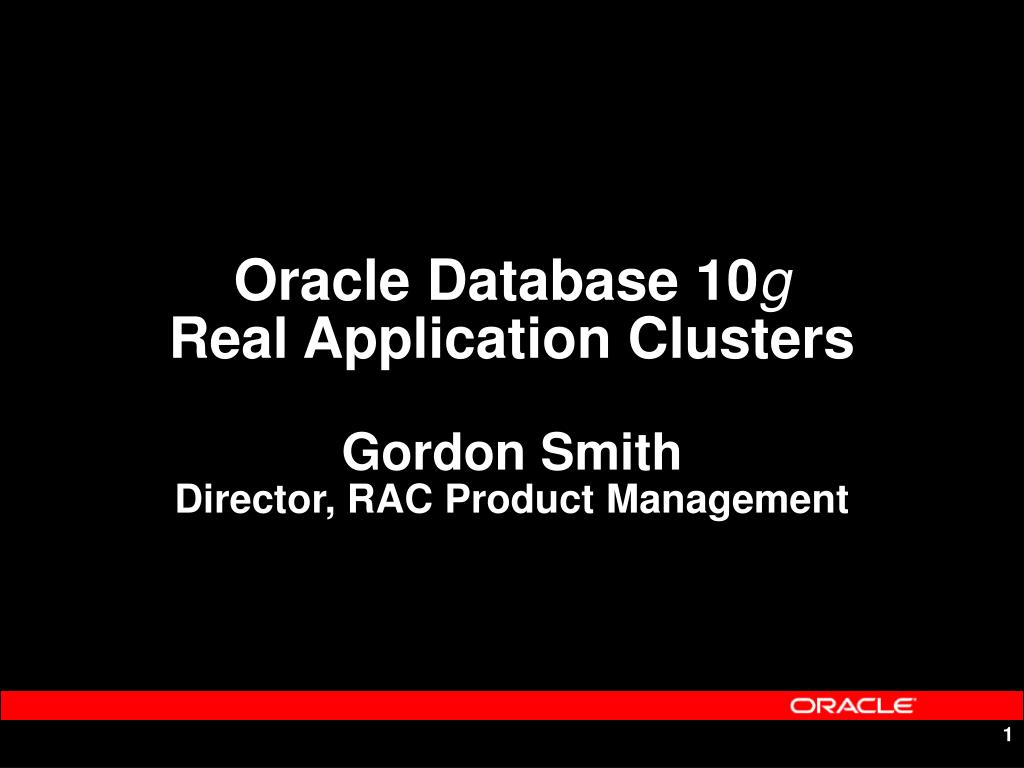 Oracle Database 10g
Real Application Clusters

Gordon Smith
Director, RAC Product Management

ORACLE

1